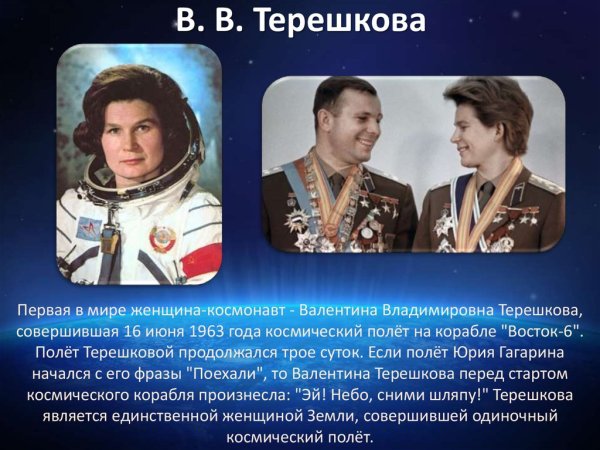 В. В. Терешкова

Первая в мире женщина-космонавт - Валентина Владимировна Терешкова, совершившая 16 июня 1963 года космический полёт на корабле "Восток-6". Полёт Терешковой продолжался трое суток. Если полёт Юрия Гагарина начался с его фразы "Поехали", то Валентина Терешкова перед стартом космического корабля произнесла: "Эй! Небо, сними шляпу!" Терешкова является единственной женщиной Земли, совершившей одиночный космический полёт.